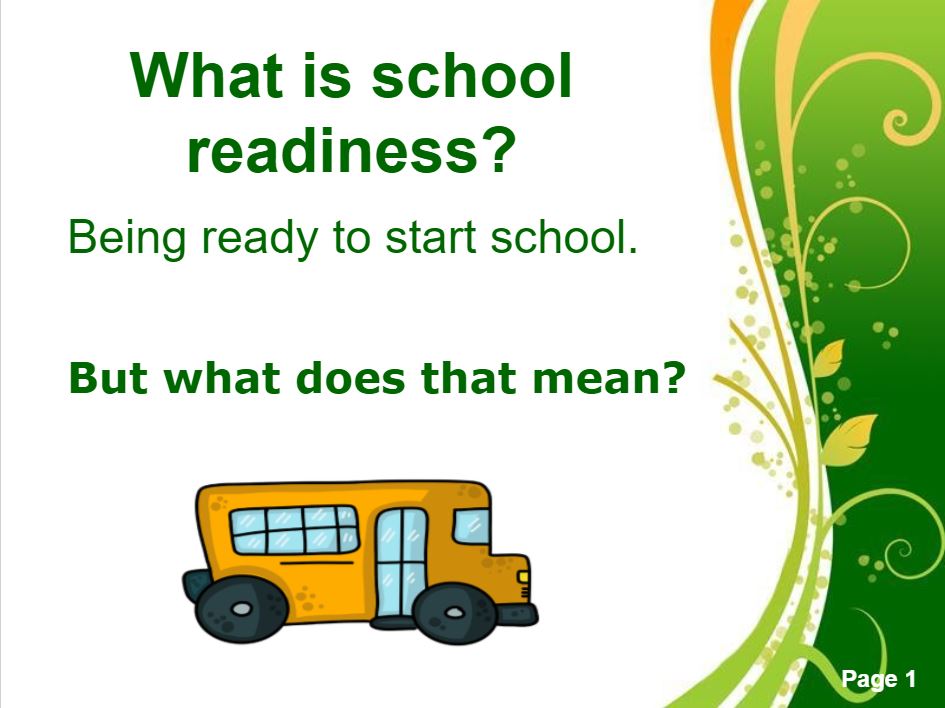 What is school readiness?

Being ready to start school.

But what does that mean?

Page 1